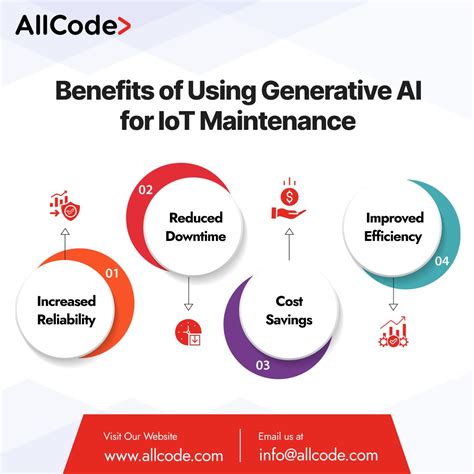 AllCode>

Benefits of Using Generative AI for IoT Maintenance

01
Increased Reliability

02
Reduced Downtime

03
Cost Savings

04
Improved Efficiency

Visit Our Website
www.allcode.com

Email us at
info@allcode.com